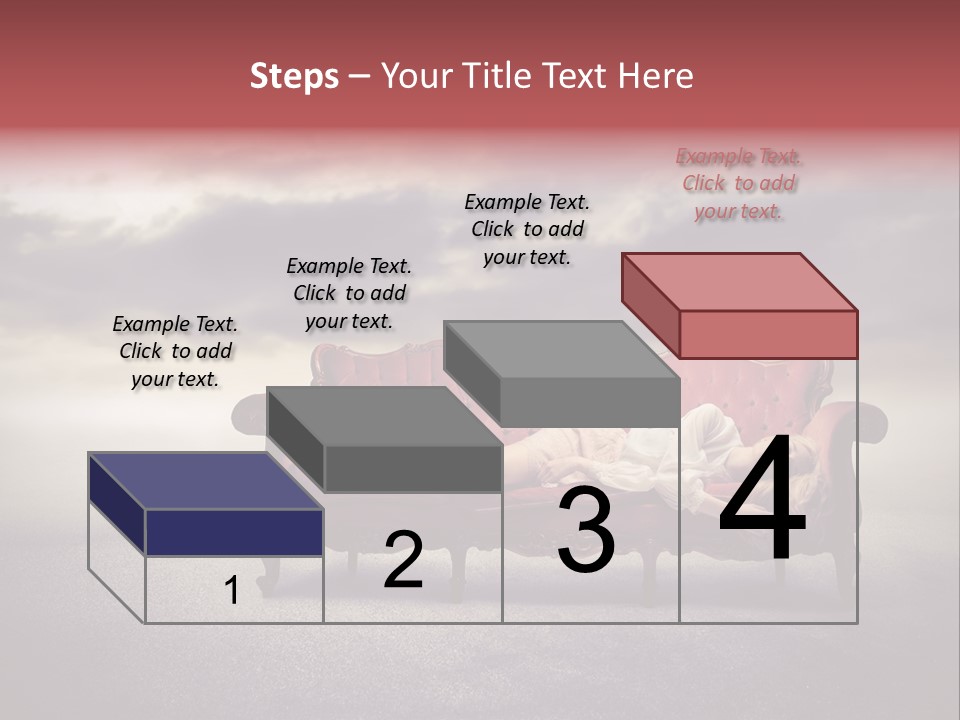 Steps – Your Title Text Here

Example Text. Click to add your text.

Example Text. Click to add your text.

Example Text. Click to add your text.

Example Text. Click to add your text.

1

2

3

4